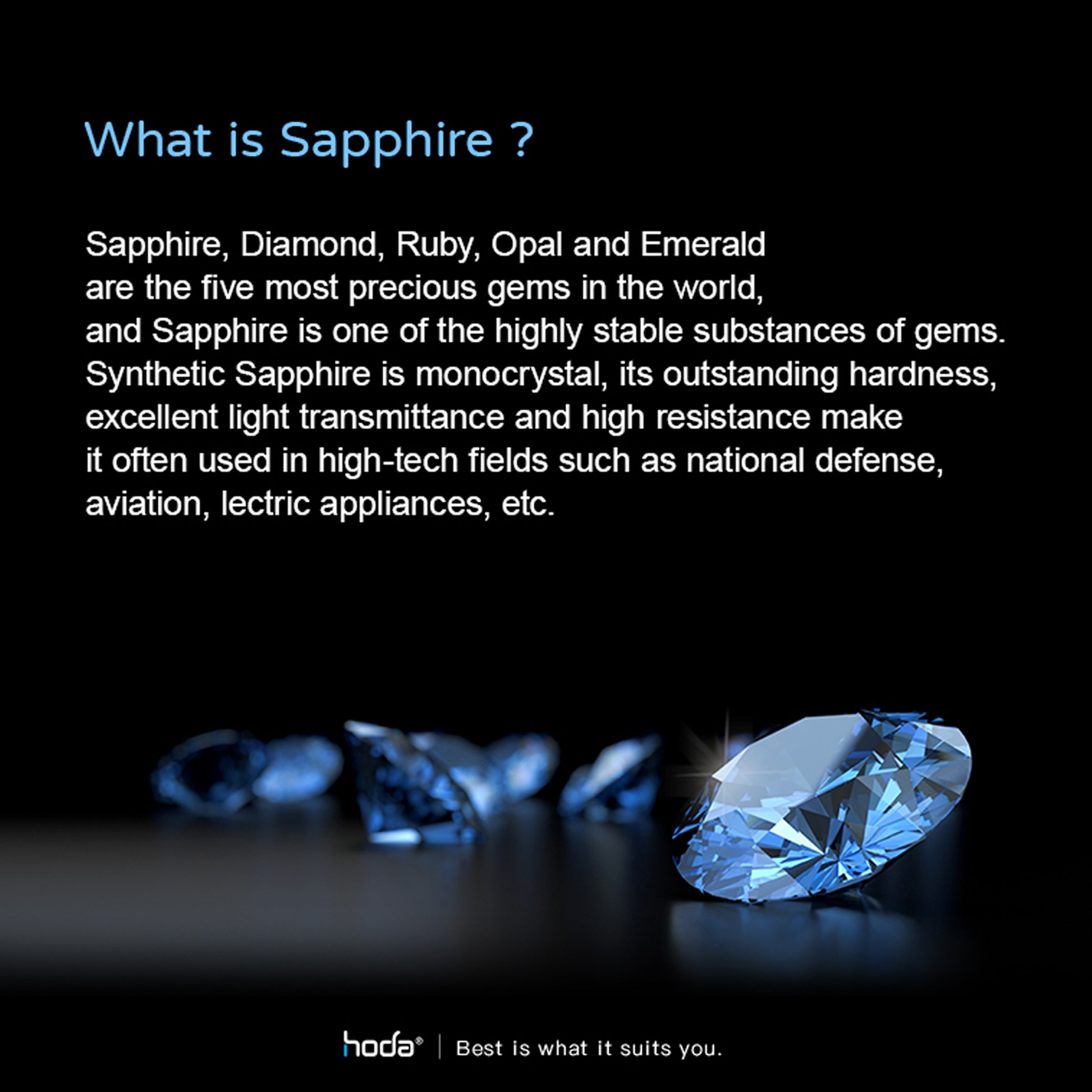 What is Sapphire ?

Sapphire, Diamond, Ruby, Opal and Emerald are the five most precious gems in the world, and Sapphire is one of the highly stable substances of gems. Synthetic Sapphire is monocrystal, its outstanding hardness, excellent light transmittance and high resistance make it often used in high-tech fields such as national defense, aviation, lectric appliances, etc.

hoda® | Best is what it suits you.